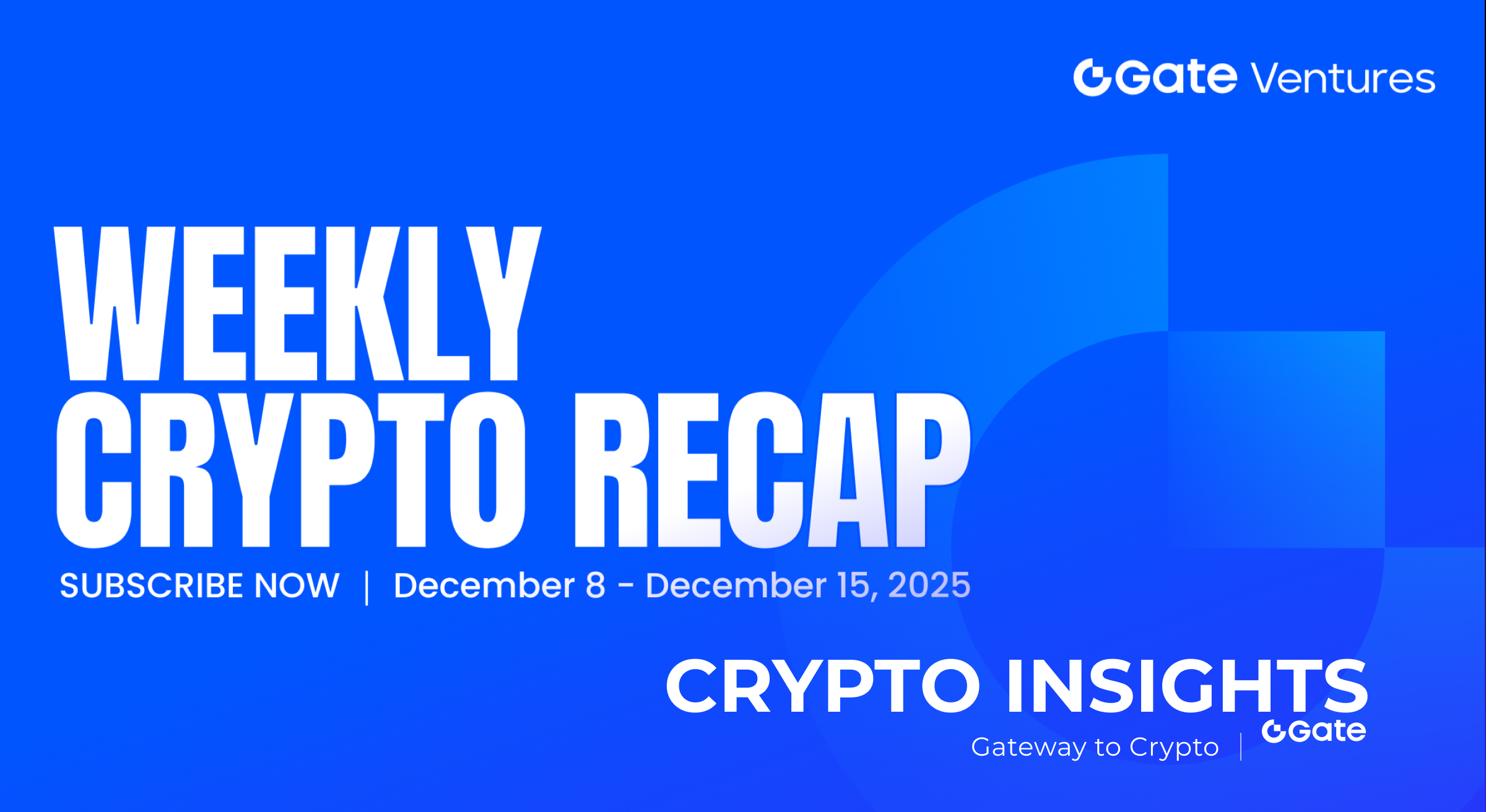 Gate Ventures

WEEKLY CRYPTO RECAP

SUBSCRIBE NOW | December 8 - December 15, 2025

CRYPTO INSIGHTS

Gateway to Crypto | Gate